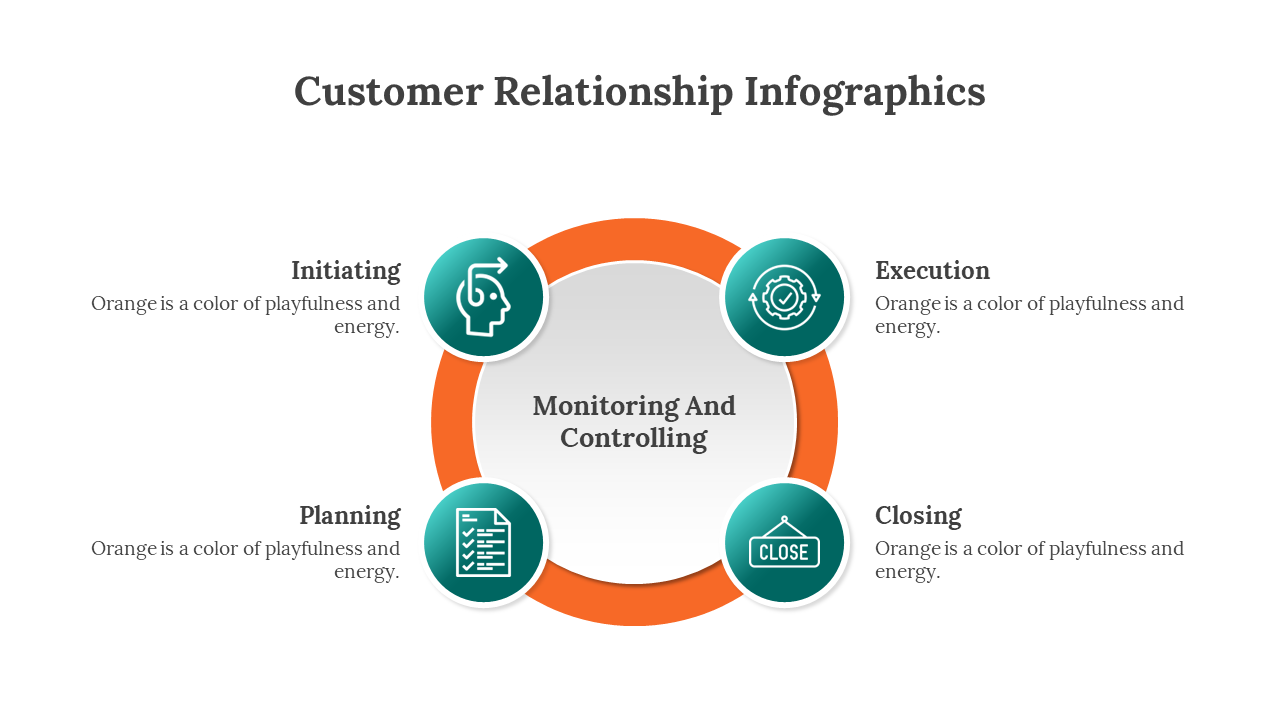 Customer Relationship Infographics

Initiating
Orange is a color of playfulness and energy.

Execution
Orange is a color of playfulness and energy.

Monitoring And Controlling

Planning
Orange is a color of playfulness and energy.

CLOSE

Closing
Orange is a color of playfulness and energy.